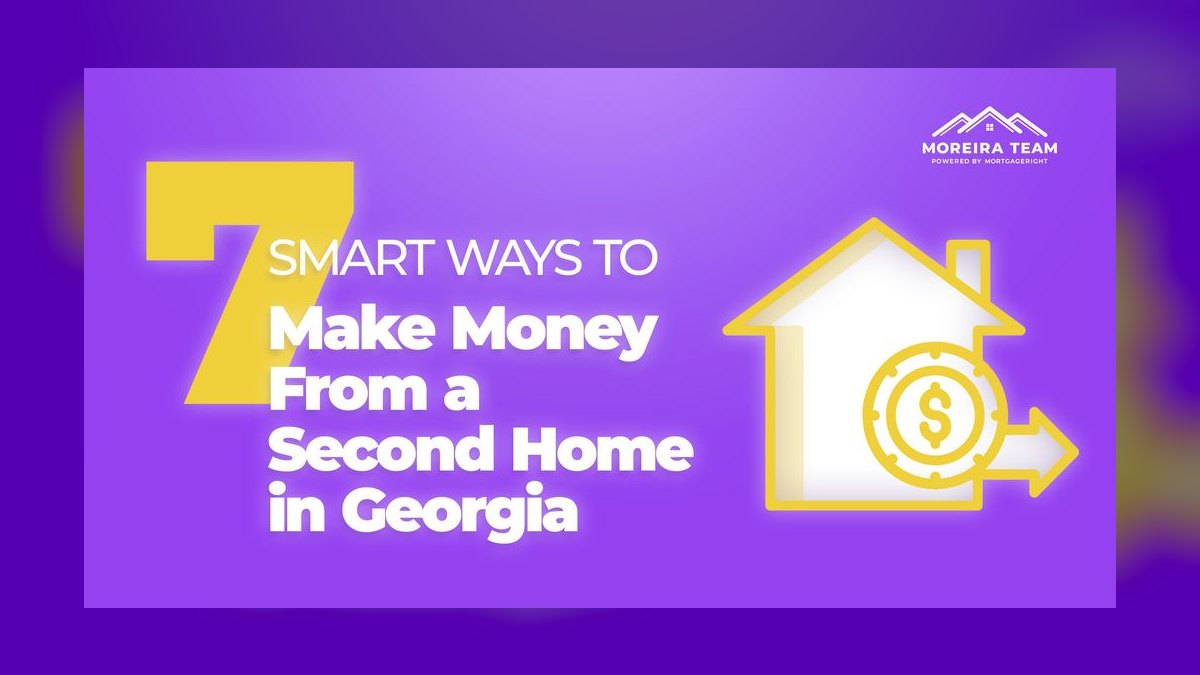 MOREIRA TEAM
POWERED BY MORTGAGERIGHT

7 SMART WAYS TO
Make Money From a Second Home in Georgia

$